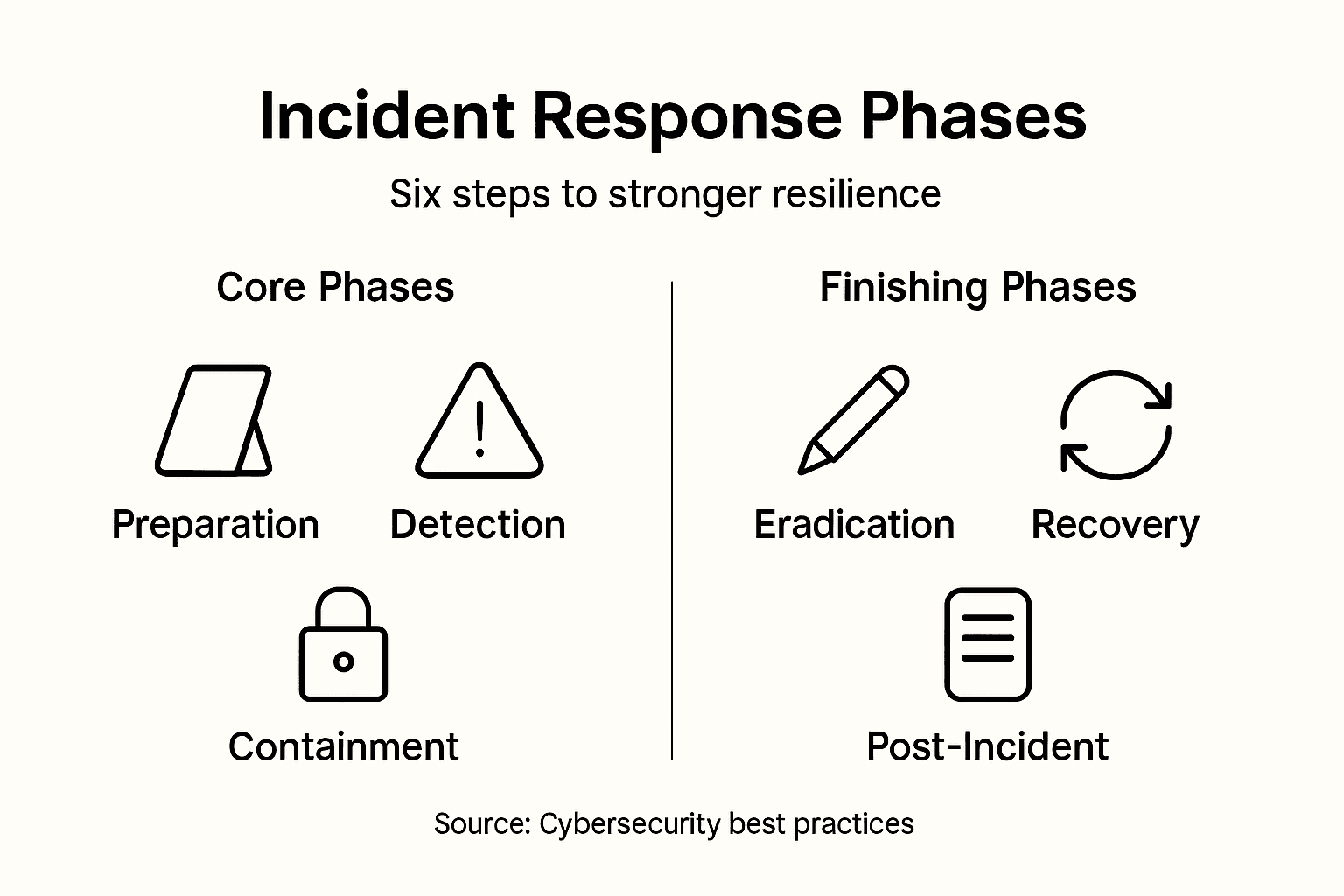 Incident Response Phases

Six steps to stronger resilience

Core Phases

Preparation

Detection

Containment

Finishing Phases

Eradication

Recovery

Post-Incident

Source: Cybersecurity best practices